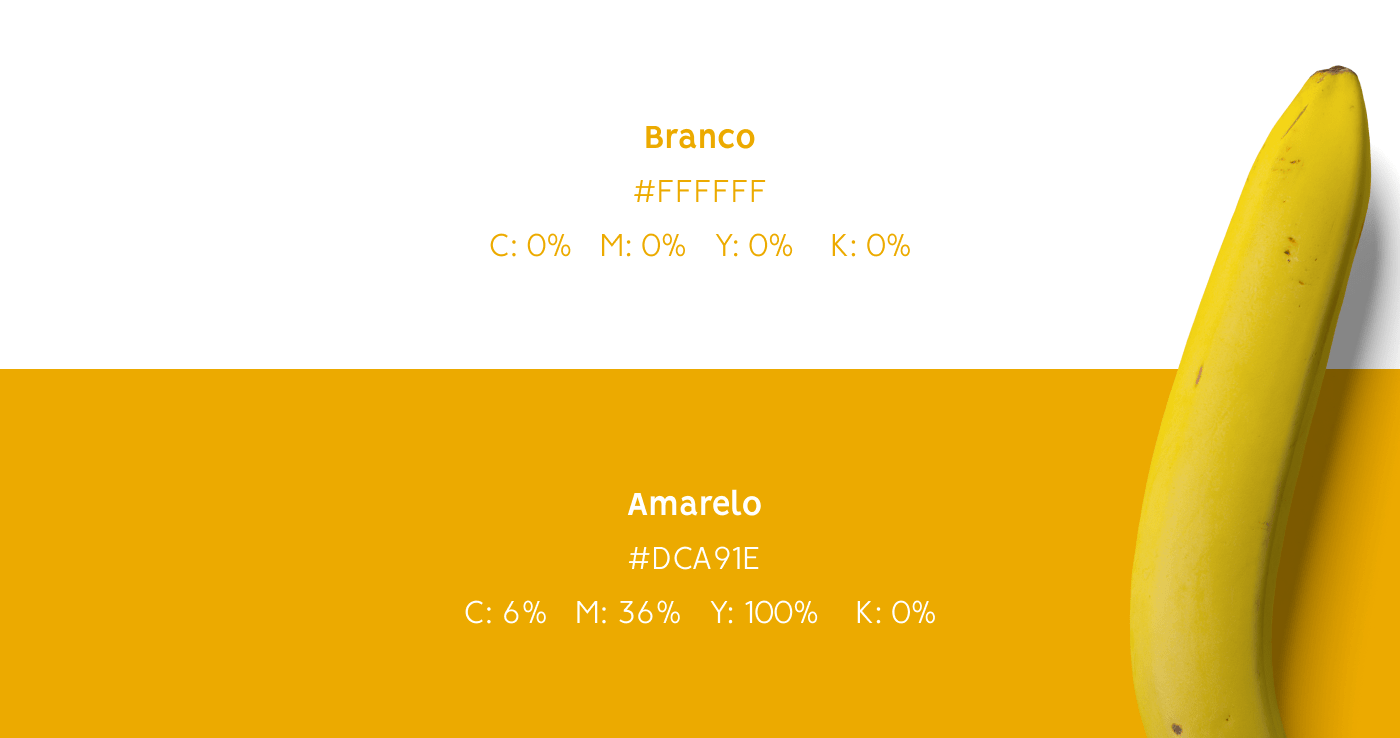 Branco
#FFFFFF
C: 0% M: 0% Y: 0% K: 0%

Amarelo
#DCA91E
C: 6% M: 36% Y: 100% K: 0%